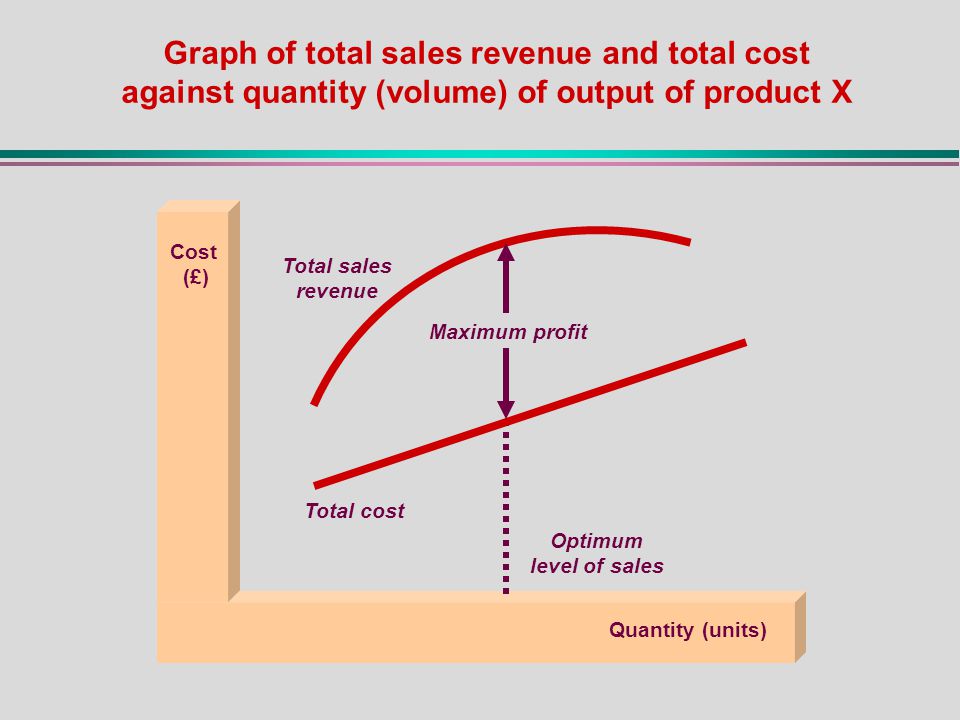 Graph of total sales revenue and total cost against quantity (volume) of output of product X

Cost (£)

Total sales revenue

Maximum profit

Total cost

Optimum level of sales

Quantity (units)